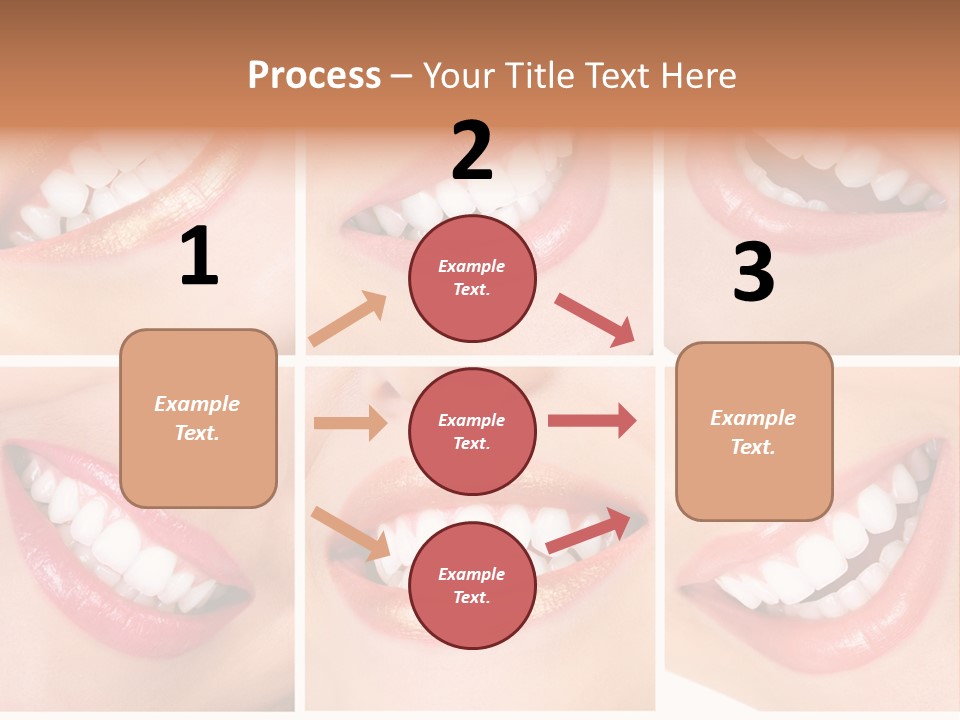 Process – Your Title Text Here

1

Example Text.

2

Example Text.

Example Text.

Example Text.

3

Example Text.